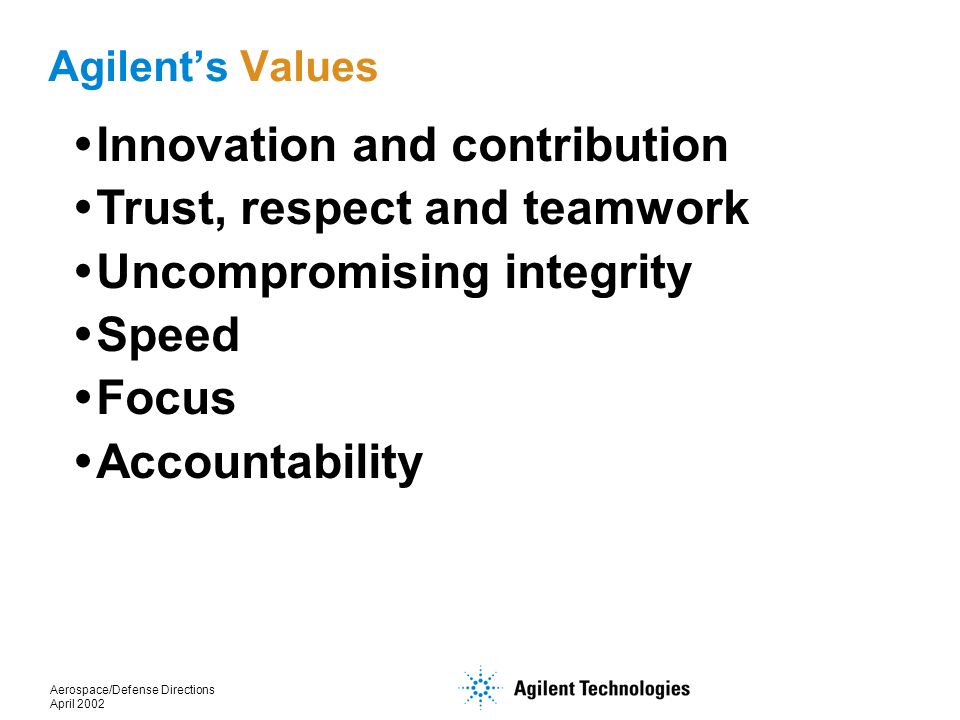 Agilent's Values

•Innovation and contribution
•Trust, respect and teamwork
•Uncompromising integrity
•Speed
•Focus
•Accountability

Aerospace/Defense Directions
April 2002

Agilent Technologies